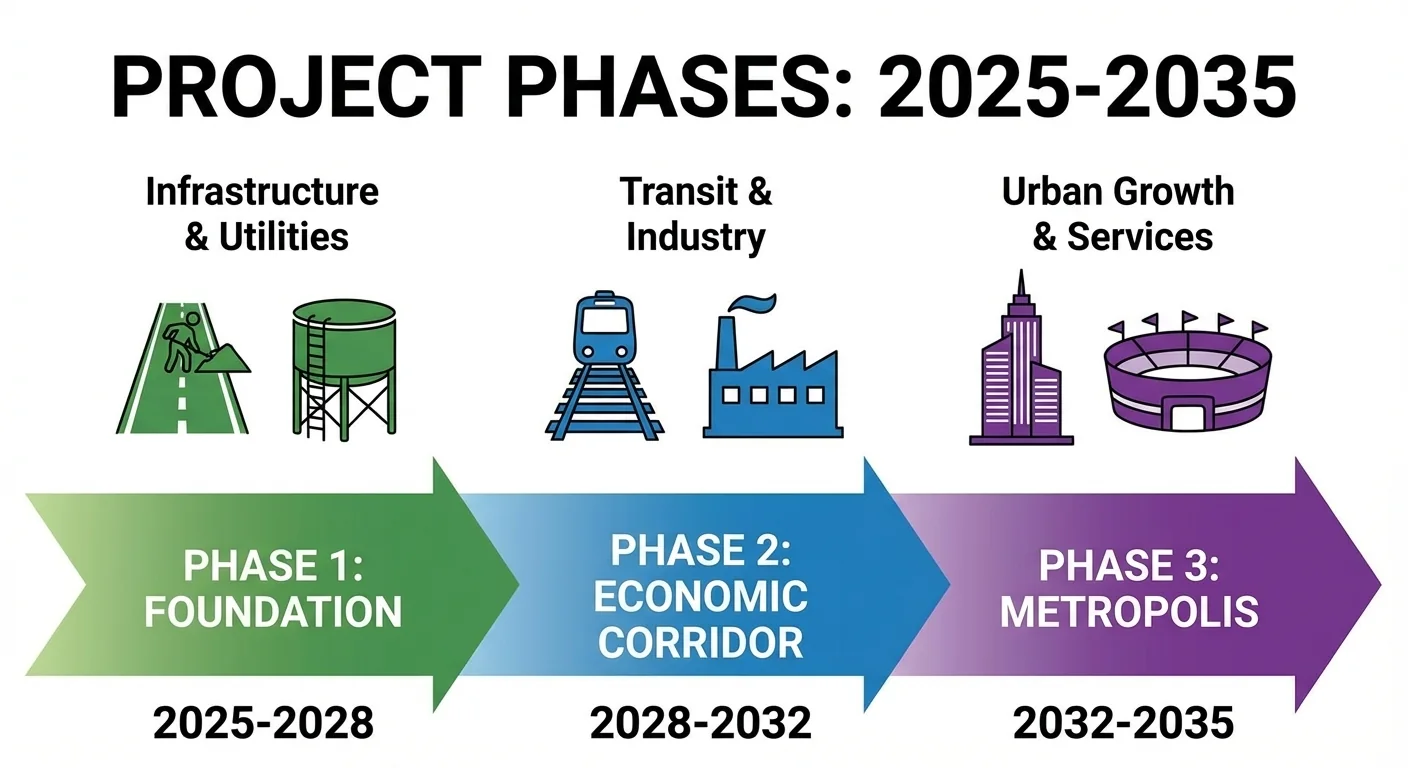 PROJECT PHASES: 2025-2035

Infrastructure & Utilities

Transit & Industry

Urban Growth & Services

PHASE 1: FOUNDATION

PHASE 2: ECONOMIC CORRIDOR

PHASE 3: METROPOLIS

2025-2028

2028-2032

2032-2035